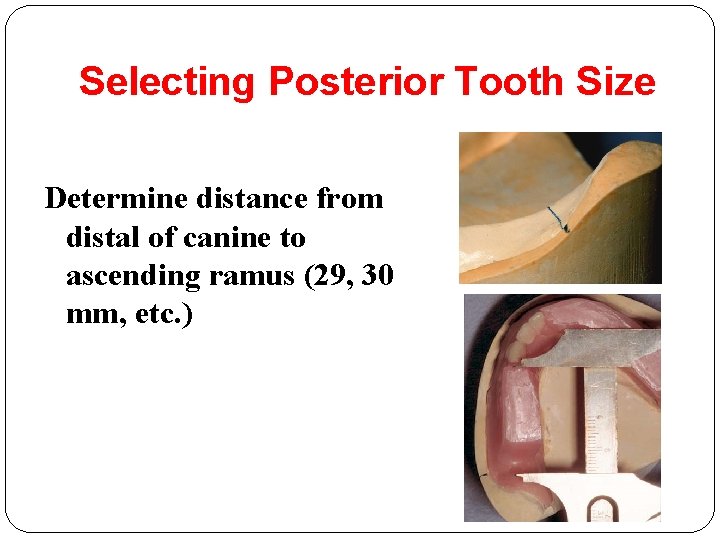 Selecting Posterior Tooth Size

Determine distance from distal of canine to ascending ramus (29, 30 mm, etc.)